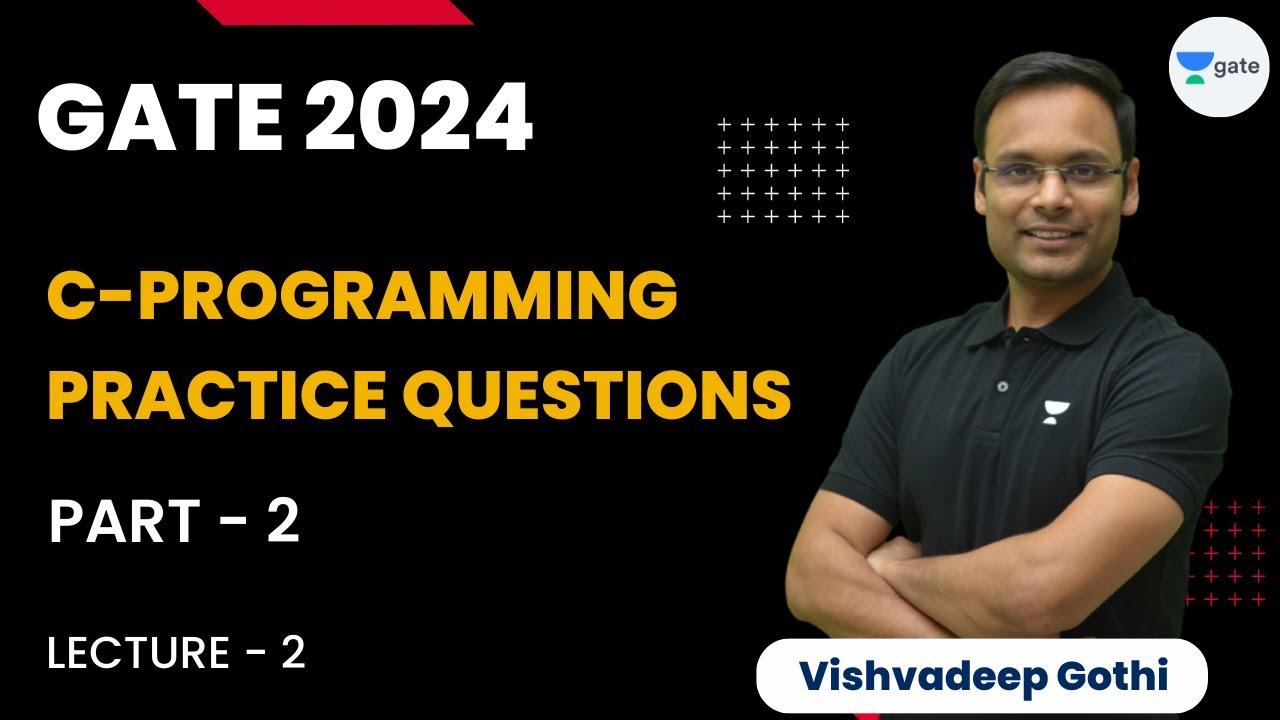 gate

GATE 2024

C-PROGRAMMING PRACTICE QUESTIONS

PART - 2

LECTURE - 2

Vishvadeep Gothi